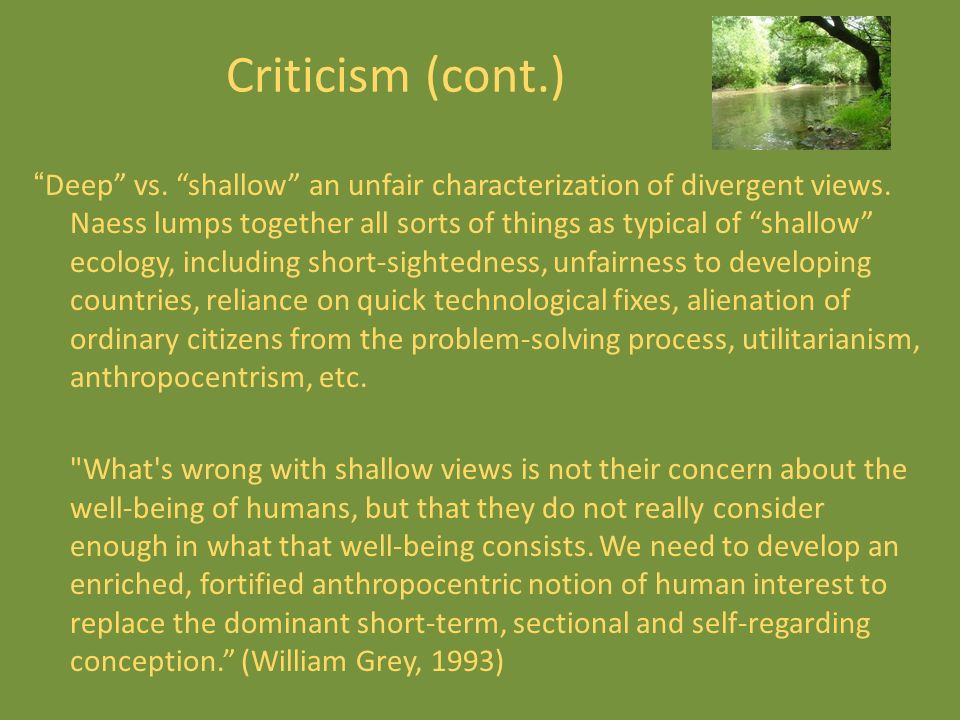 Criticism (cont.)

“Deep” vs. “shallow” an unfair characterization of divergent views. Naess lumps together all sorts of things as typical of “shallow” ecology, including short-sightedness, unfairness to developing countries, reliance on quick technological fixes, alienation of ordinary citizens from the problem-solving process, utilitarianism, anthropocentrism, etc.

"What's wrong with shallow views is not their concern about the well-being of humans, but that they do not really consider enough in what that well-being consists. We need to develop an enriched, fortified anthropocentric notion of human interest to replace the dominant short-term, sectional and self-regarding conception.” (William Grey, 1993)